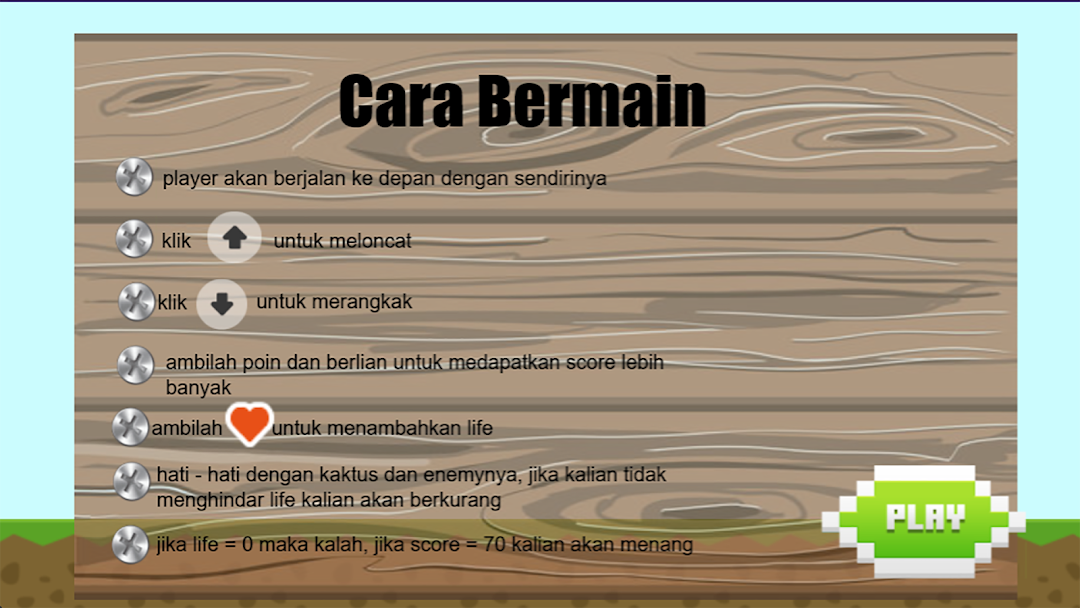 Cara Bermain

player akan berjalan ke depan dengan sendirinya

klik untuk meloncat

klik untuk merangkak

ambilah poin dan berlian untuk medapatkan score lebih banyak

ambilah untuk menambahkan life

hati - hati dengan kaktus dan enemynya, jika kalian tidak menghindar life kalian akan berkurang

jika life = 0 maka kalah, jika score = 70 kalian akan menang

PLAY